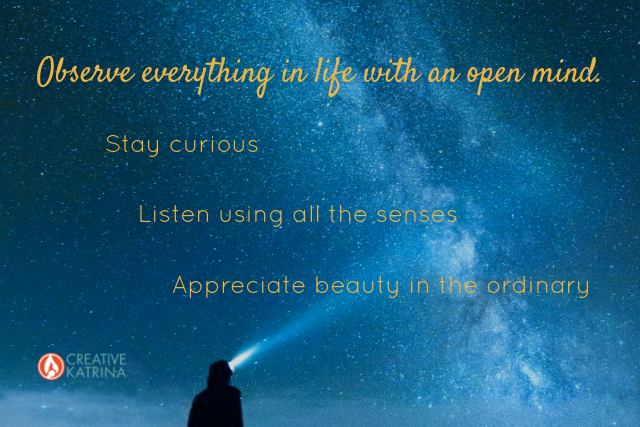 Observe everything in life with an open mind.

Stay curious

Listen using all the senses

Appreciate beauty in the ordinary

CREATIVE KATRINA